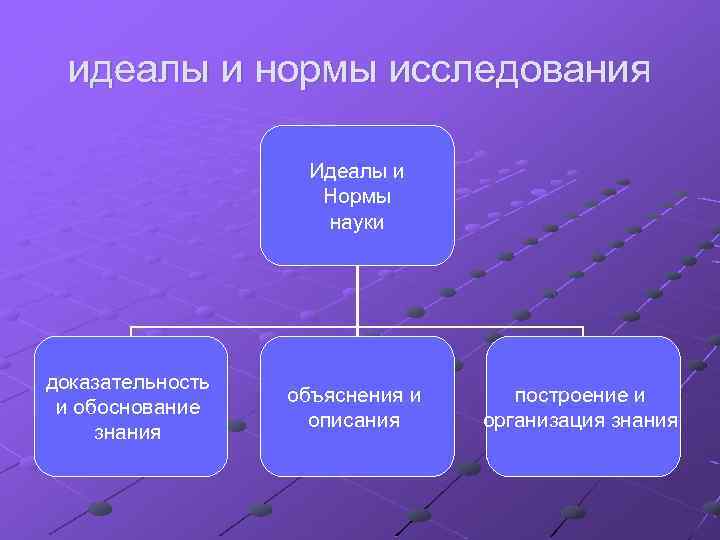 идеалы и нормы исследования

Идеалы и Нормы науки

доказательность и обоснование знания

объяснения и описания

построение и организация знания